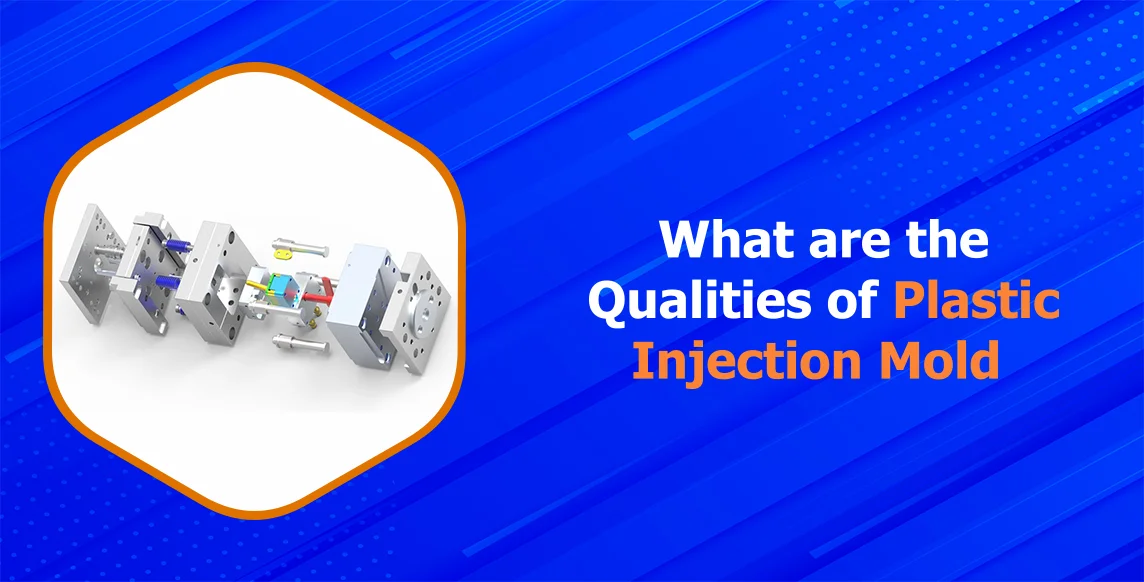 What are the Qualities of Plastic Injection Mold